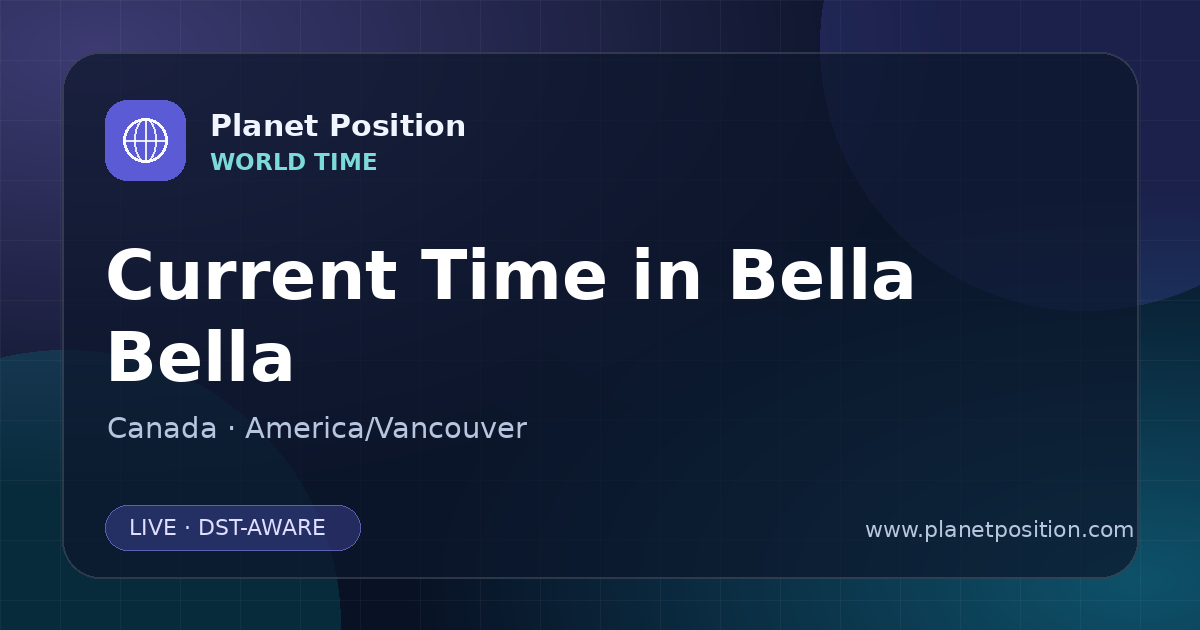 Planet Position
WORLD TIME

Current Time in Bella Bella

Canada · America/Vancouver

LIVE · DST-AWARE

www.planetposition.com